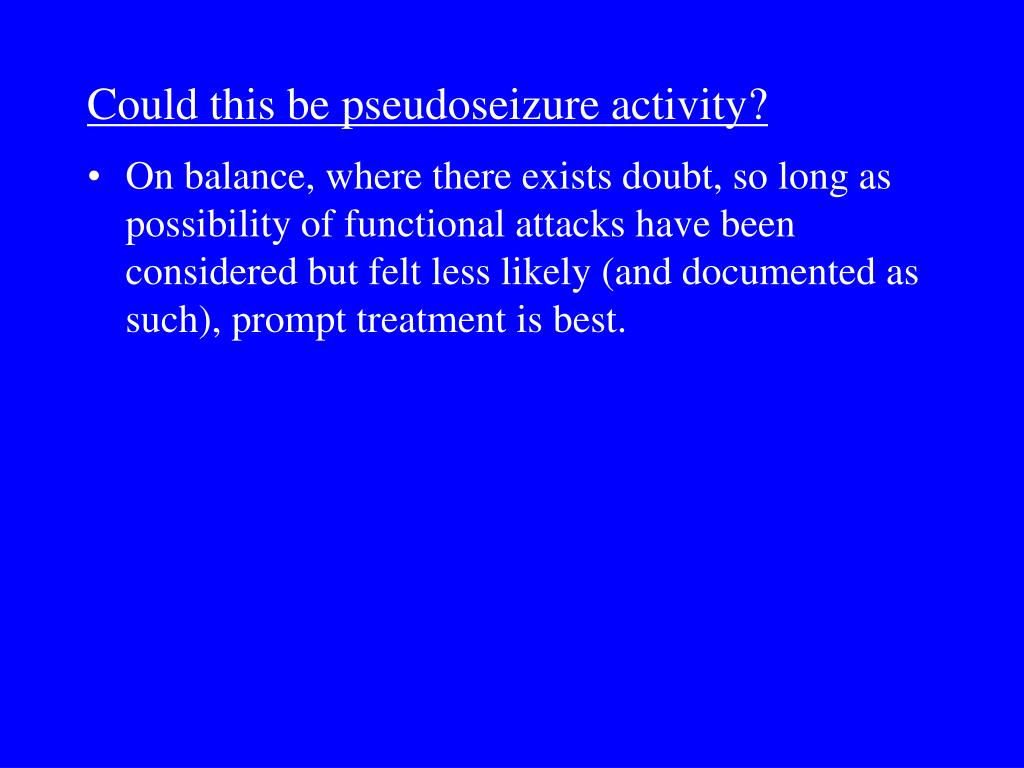 Could this be pseudoseizure activity?

• On balance, where there exists doubt, so long as possibility of functional attacks have been considered but felt less likely (and documented as such), prompt treatment is best.